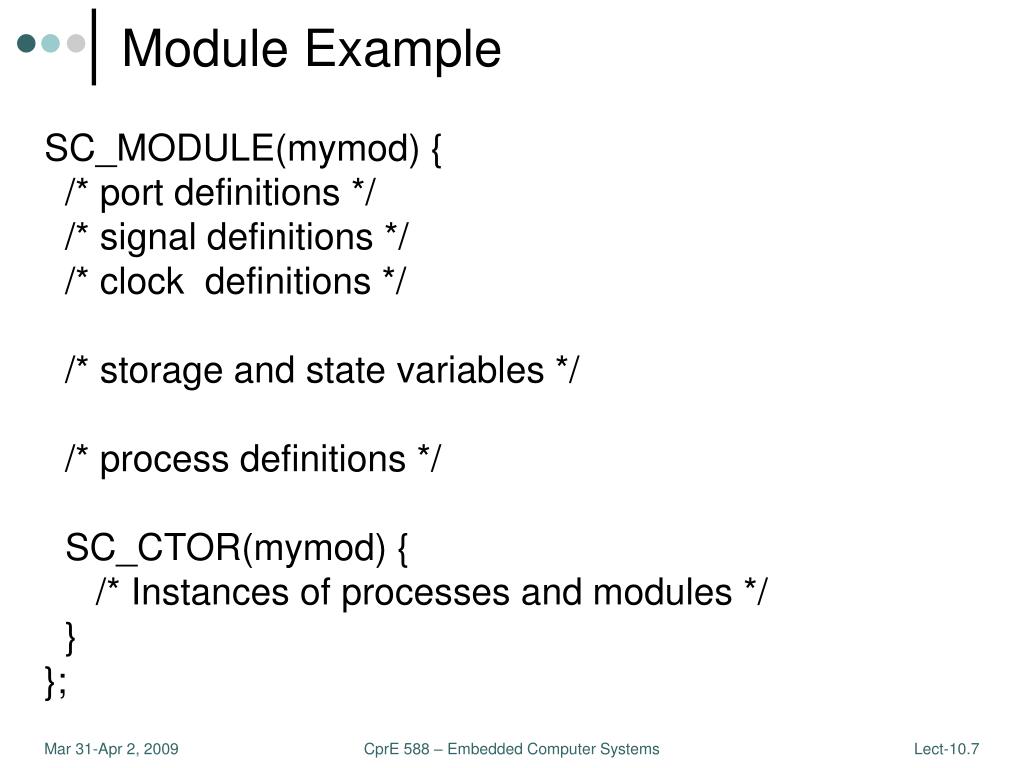 Module Example

SC_MODULE(mymod) {
/* port definitions */
/* signal definitions */
/* clock definitions */

/* storage and state variables */

/* process definitions */

SC_CTOR(mymod) {
/* Instances of processes and modules */
}
};

Mar 31-Apr 2, 2009

CprE 588 – Embedded Computer Systems

Lect-10.7